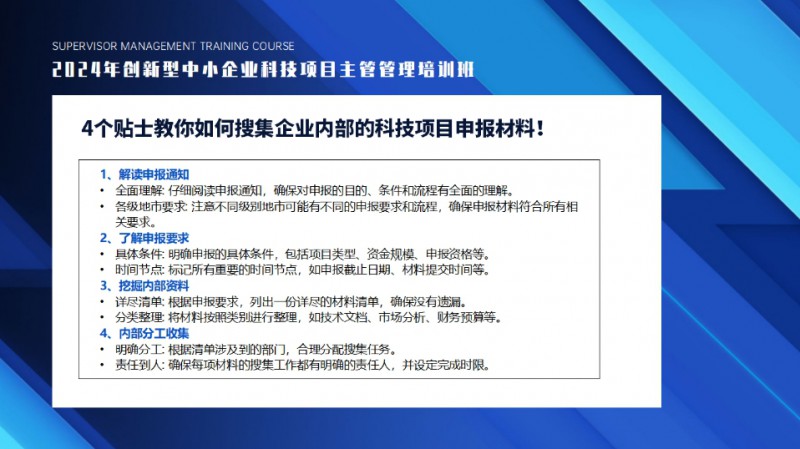 SUPERVISOR MANAGEMENT TRAINING COURSE

2024年创新型中小企业科技项目主管管理培训班

4个贴士教你如何搜集企业内部的科技项目申报材料！

1、解读申报通知
• 全面理解: 仔细阅读申报通知，确保对申报的目的、条件和流程有全面的理解。
• 各级地市要求: 注意不同级别地市可能有不同的申报要求和流程，确保申报材料符合所有相关要求。

2、了解申报要求
• 具体条件: 明确申报的具体条件，包括项目类型、资金规模、申报资格等。
• 时间节点: 标记所有重要的时间节点，如申报截止日期、材料提交时间等。

3、挖掘内部资料
• 详尽清单: 根据申报要求，列出一份详尽的材料清单，确保没有遗漏。
• 分类整理: 将材料按照类别进行整理，如技术文档、市场分析、财务预算等。

4、内部分工收集
• 明确分工: 根据清单涉及到的部门，合理分配搜集任务。
• 责任到人: 确保每项材料的搜集工作都有明确的责任人，并设定完成时限。